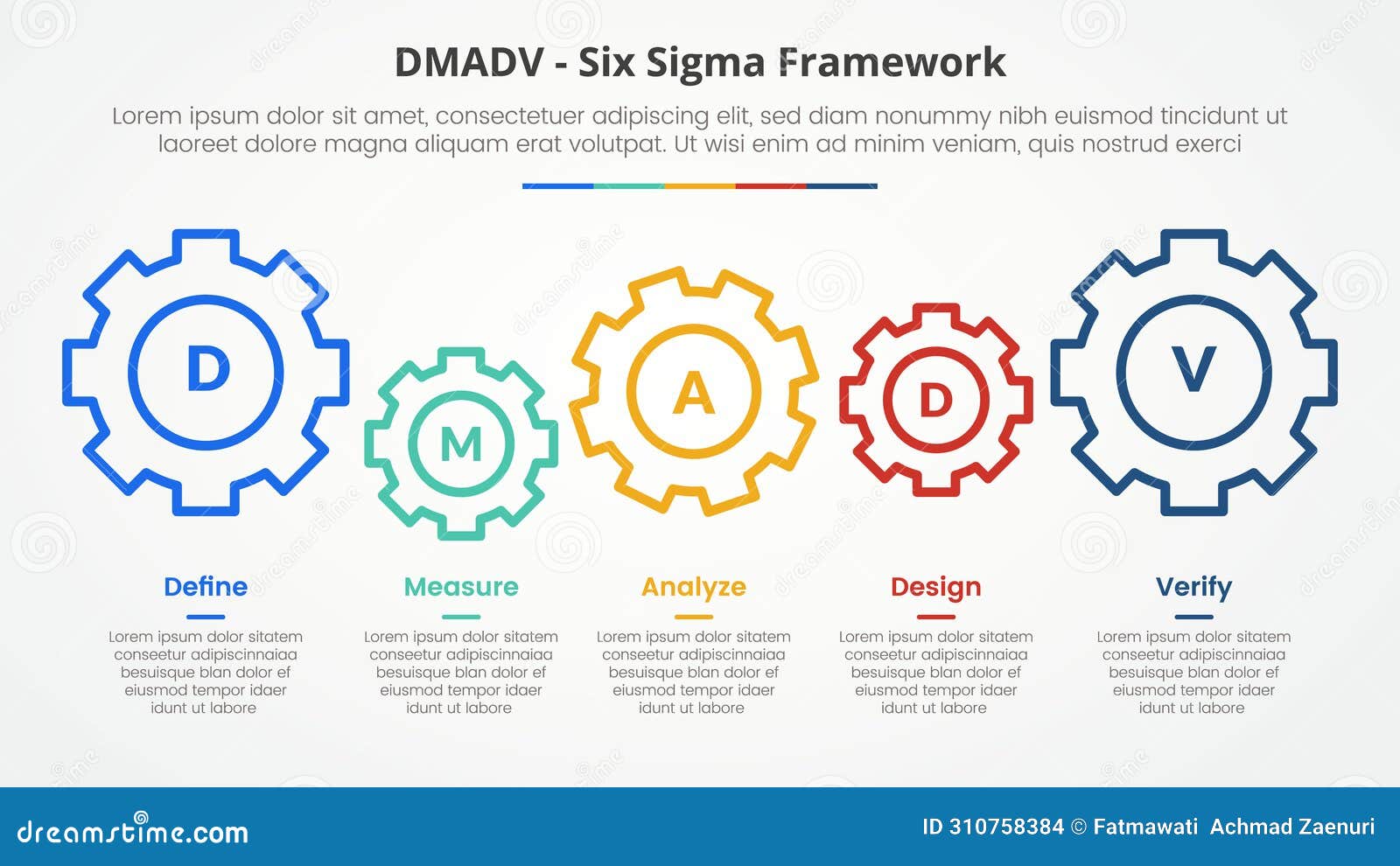 DMADV - Six Sigma Framework

Lorem ipsum dolor sit amet, consectetuer adipiscing elit, sed diam nonummy nibh euismod tincidunt ut laoreet dolore magna aliquam erat volutpat. Ut wisi enim ad minim veniam, quis nostrud exerci

D

M

A

D

V

Define

Lorem ipsum dolor sitatem conseetur adipiscinnaiaa besuisque blan dolor ef eiusmod tempor idaer idunt ut labore

Measure

Lorem ipsum dolor sitatem conseetur adipiscinnaiaa besuisque blan dolor ef eiusmod tempor idaer idunt ut labore

Analyze

Lorem ipsum dolor sitatem conseetur adipiscinnaiaa besuisque blan dolor ef eiusmod tempor idaer idunt ut labore

Design

Lorem ipsum dolor sitatem conseetur adipiscinnaiaa besuisque blan dolor ef eiusmod tempor idaer idunt ut labore

Verify

Lorem ipsum dolor sitatem conseetur adipiscinnaiaa besuisque blan dolor ef eiusmod tempor idaer idunt ut labore

dreamstime.com

ID 310758384 © Fatmawati Achmad Zaenuri